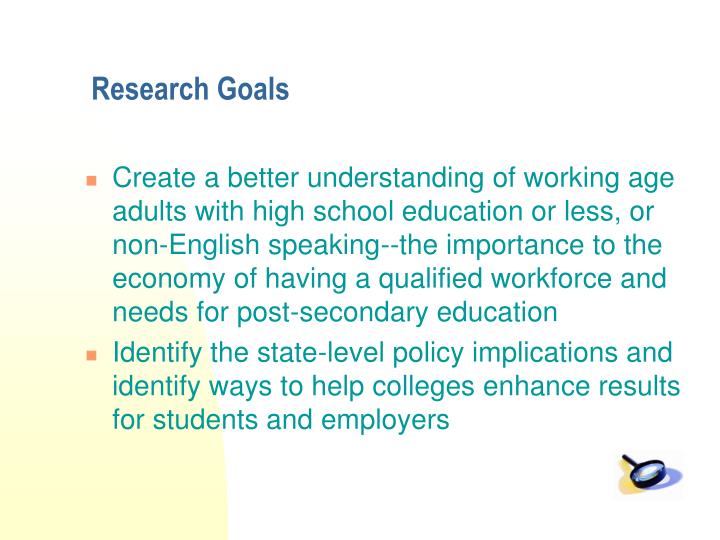 Research Goals

- Create a better understanding of working age adults with high school education or less, or non-English speaking--the importance to the economy of having a qualified workforce and needs for post-secondary education
- Identify the state-level policy implications and identify ways to help colleges enhance results for students and employers